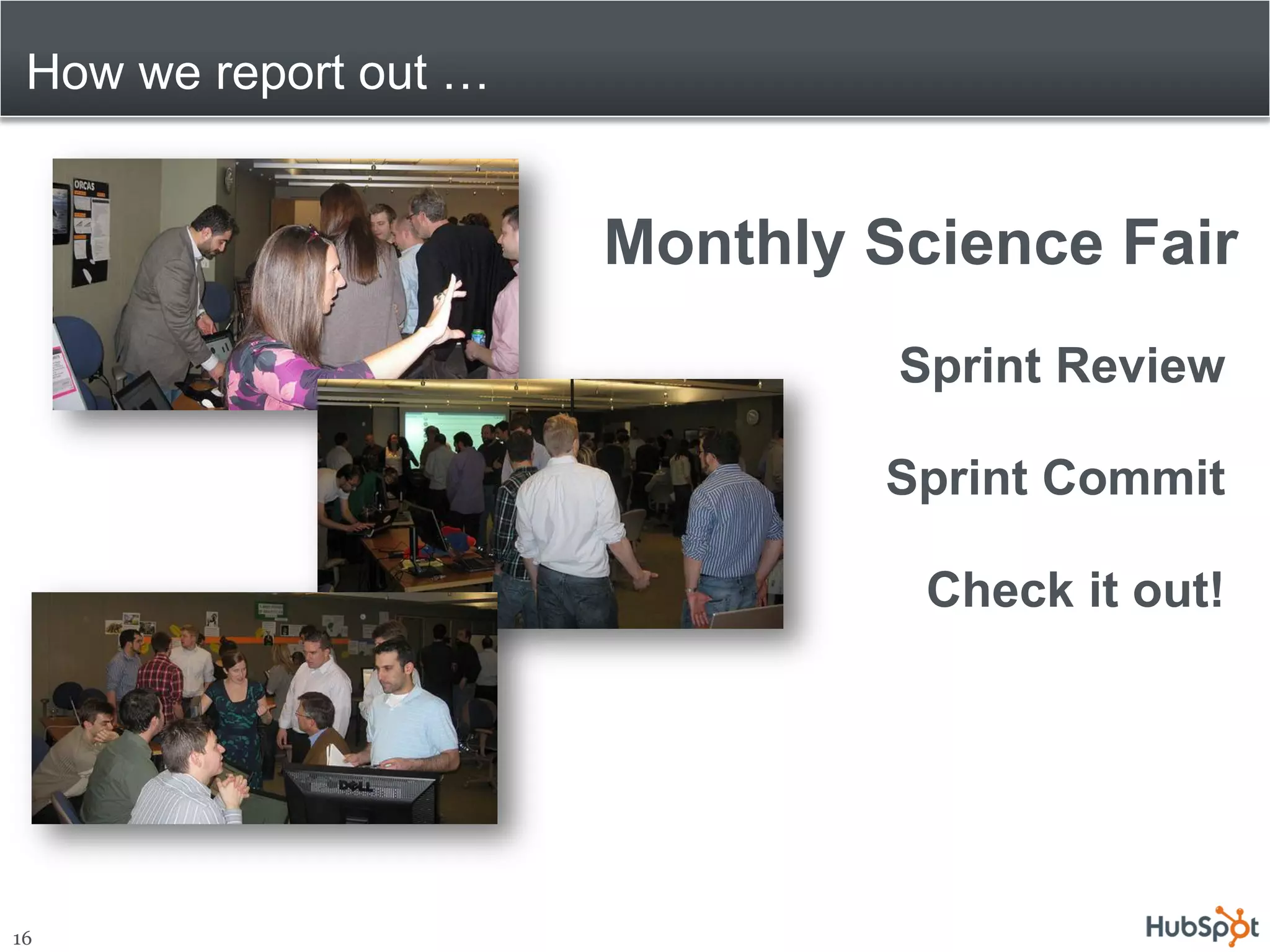 How we report out …

ORCAS

DELL

Monthly Science Fair

Sprint Review

Sprint Commit

Check it out!

16

HubSpot